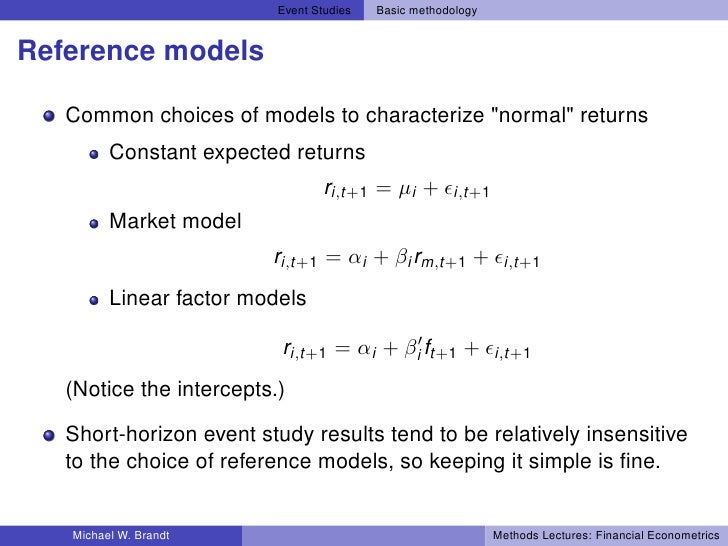 Event Studies Basic methodology

Reference models

Common choices of models to characterize "normal" returns

Constant expected returns

$r_{i,t+1} = \mu_i + \epsilon_{i,t+1}$

Market model

$r_{i,t+1} = \alpha_i + \beta_i r_{m,t+1} + \epsilon_{i,t+1}$

Linear factor models

$r_{i,t+1} = \alpha_i + \beta_i' f_{t+1} + \epsilon_{i,t+1}$

(Notice the intercepts.)

Short-horizon event study results tend to be relatively insensitive to the choice of reference models, so keeping it simple is fine.

Michael W. Brandt Methods Lectures: Financial Econometrics